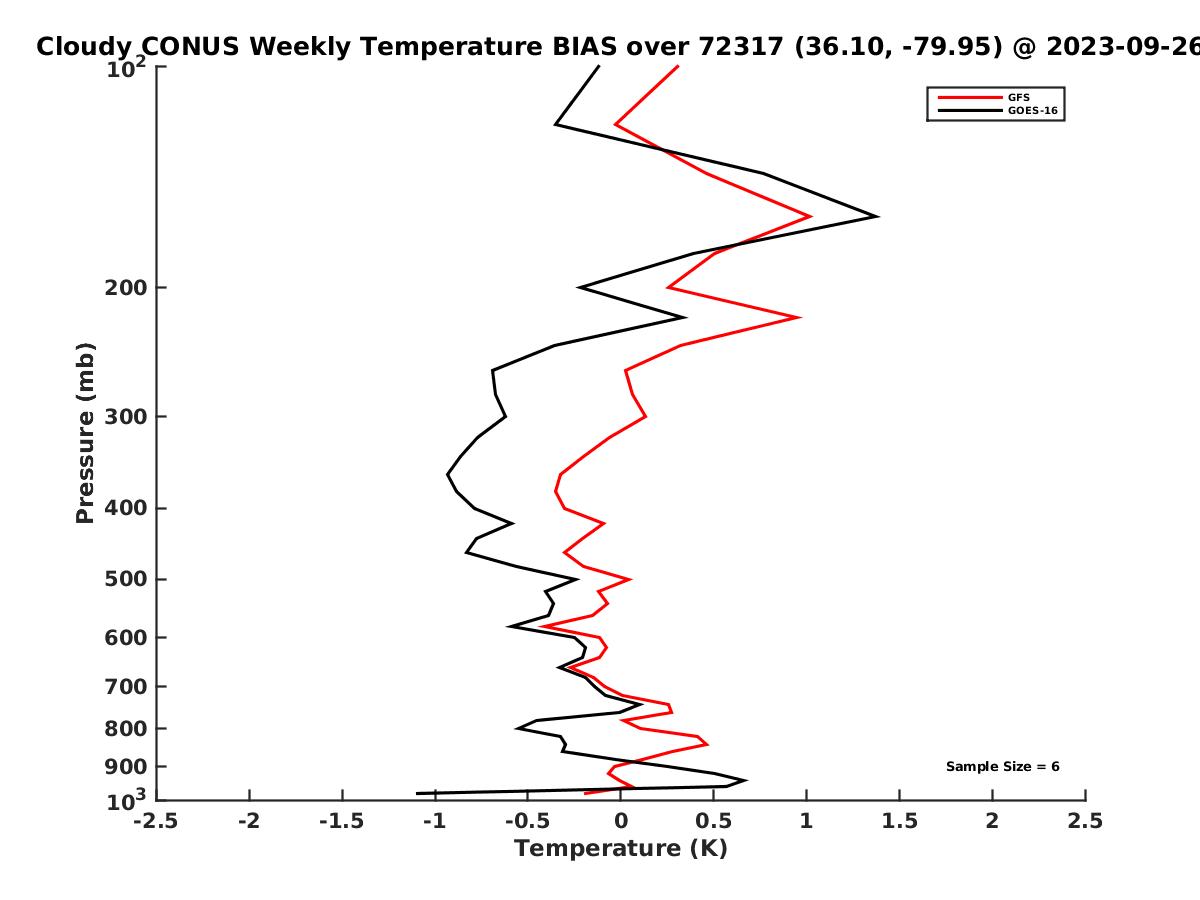 Cloudy CONUS Weekly Temperature BIAS over 72317 (36.10, -79.95) @ 2023-09-26

GFS
GOES-16

Pressure (mb)

$10^2$
200
300
400
500
600
700
800
900
$10^3$

Sample Size = 6

-2.5 -2 -1.5 -1 -0.5 0 0.5 1 1.5 2 2.5

Temperature (K)